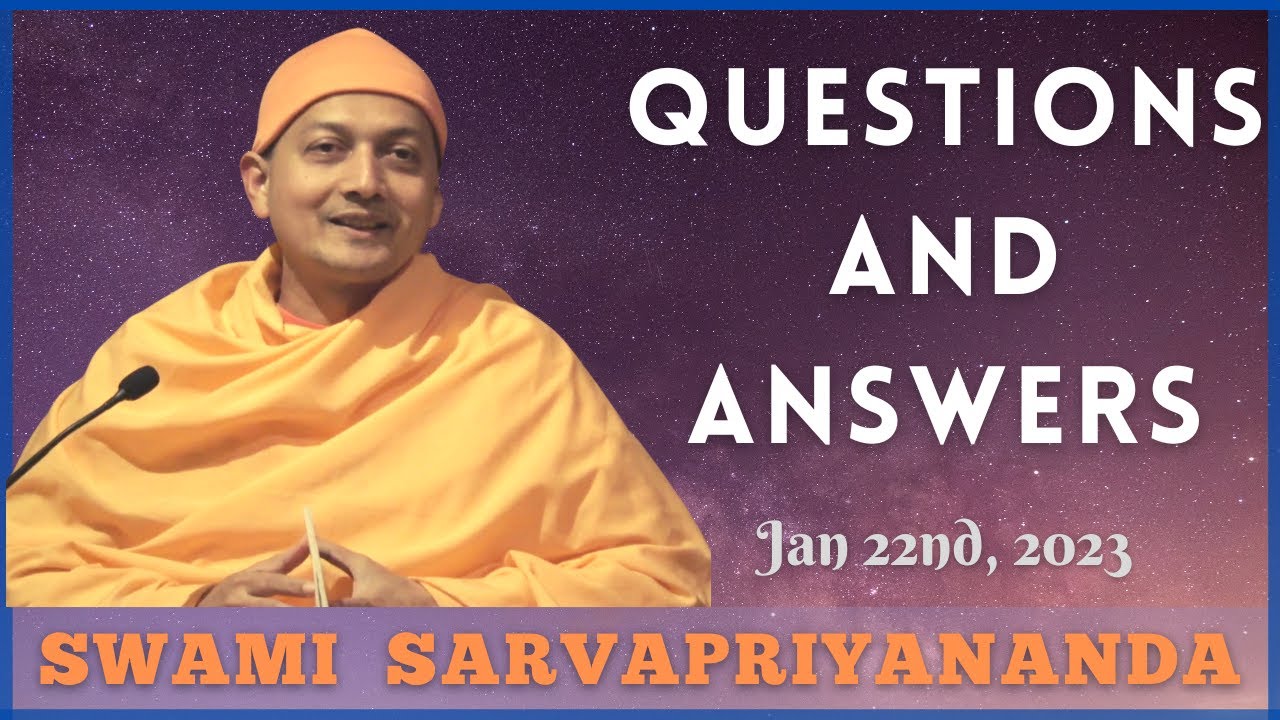 QUESTIONS AND ANSWERS

Jan 22nd, 2023

SWAMI SARVAPRIYANANDA